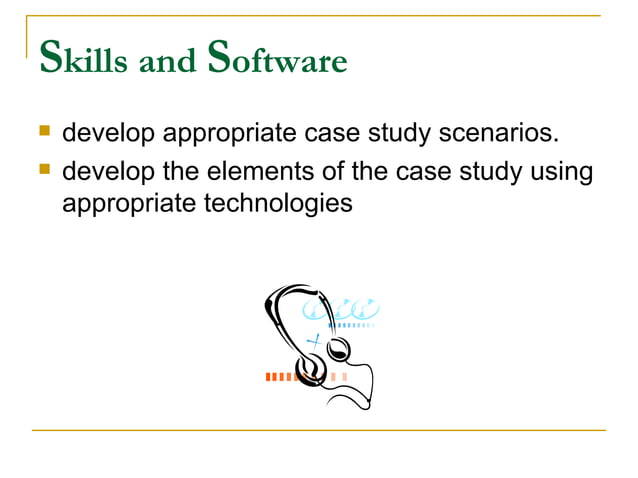 Skills and Software

- develop appropriate case study scenarios.
- develop the elements of the case study using appropriate technologies